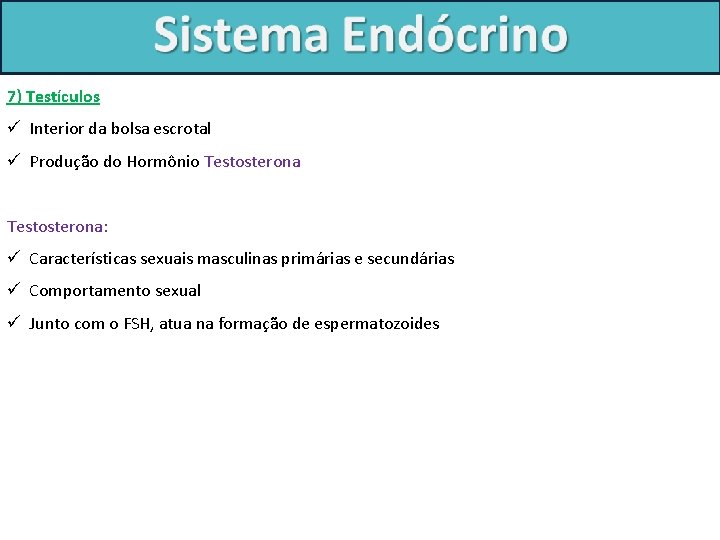 Sistema Endócrino

7) Testículos

✓ Interior da bolsa escrotal

✓ Produção do Hormônio Testosterona

Testosterona:

✓ Características sexuais masculinas primárias e secundárias

✓ Comportamento sexual

✓ Junto com o FSH, atua na formação de espermatozoides